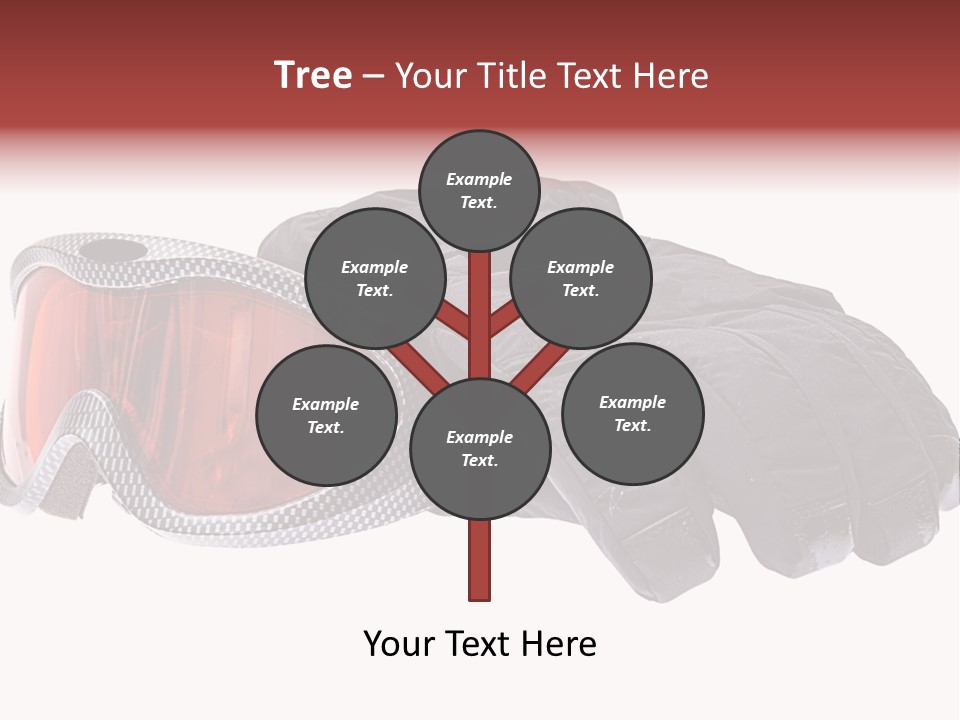 Tree – Your Title Text Here

Example Text.

Example Text.

Example Text.

Example Text.

Example Text.

Example Text.

Your Text Here